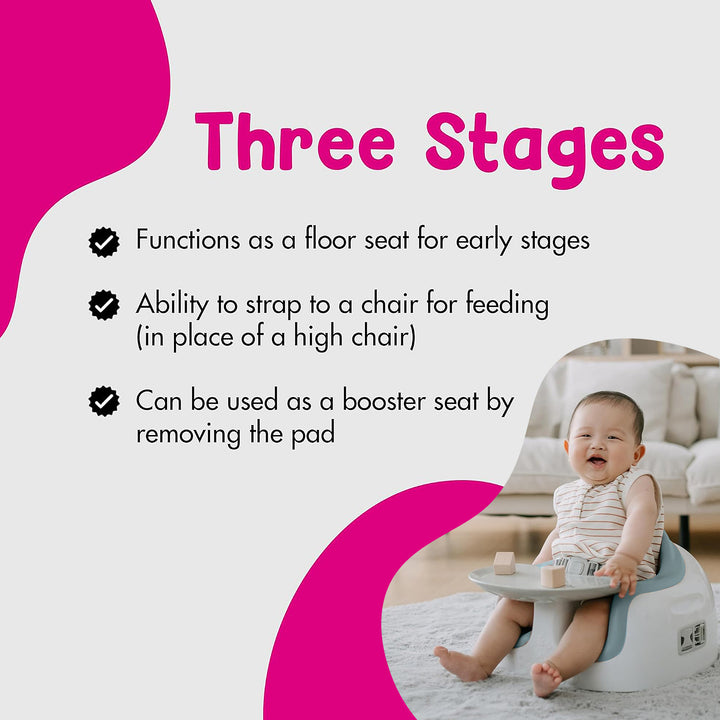 Three Stages

Functions as a floor seat for early stages

Ability to strap to a chair for feeding (in place of a high chair)

Can be used as a booster seat by removing the pad